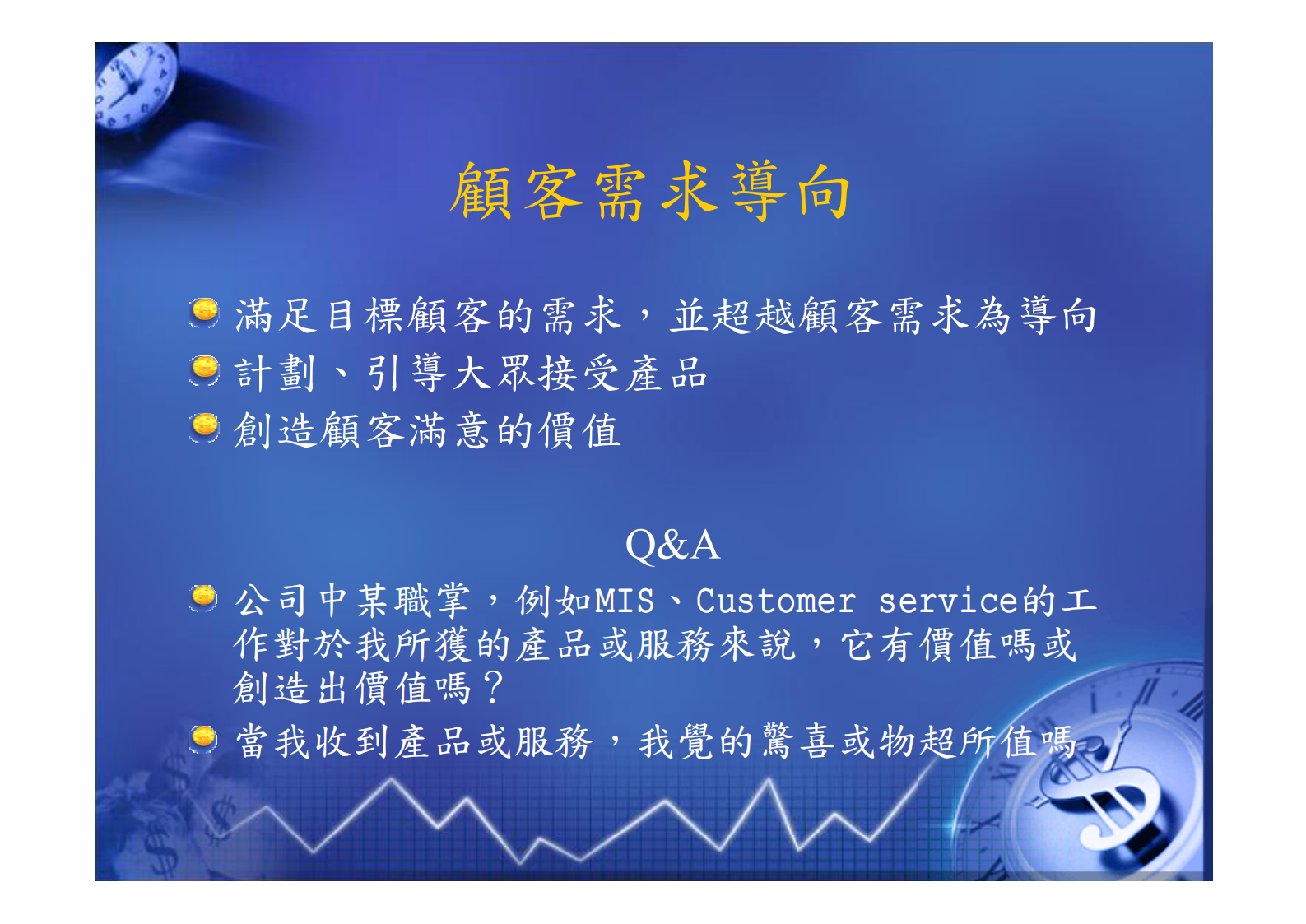 顧客需求導向

滿足目標顧客的需求，並超越顧客需求為導向

計劃、引導大眾接受產品

創造顧客滿意的價值

Q&A

公司中某職掌，例如MIS、Customer service的工作對於我所獲的產品或服務來說，它有價值嗎或創造出價值嗎？

當我收到產品或服務，我覺的驚喜或物超所值嗎